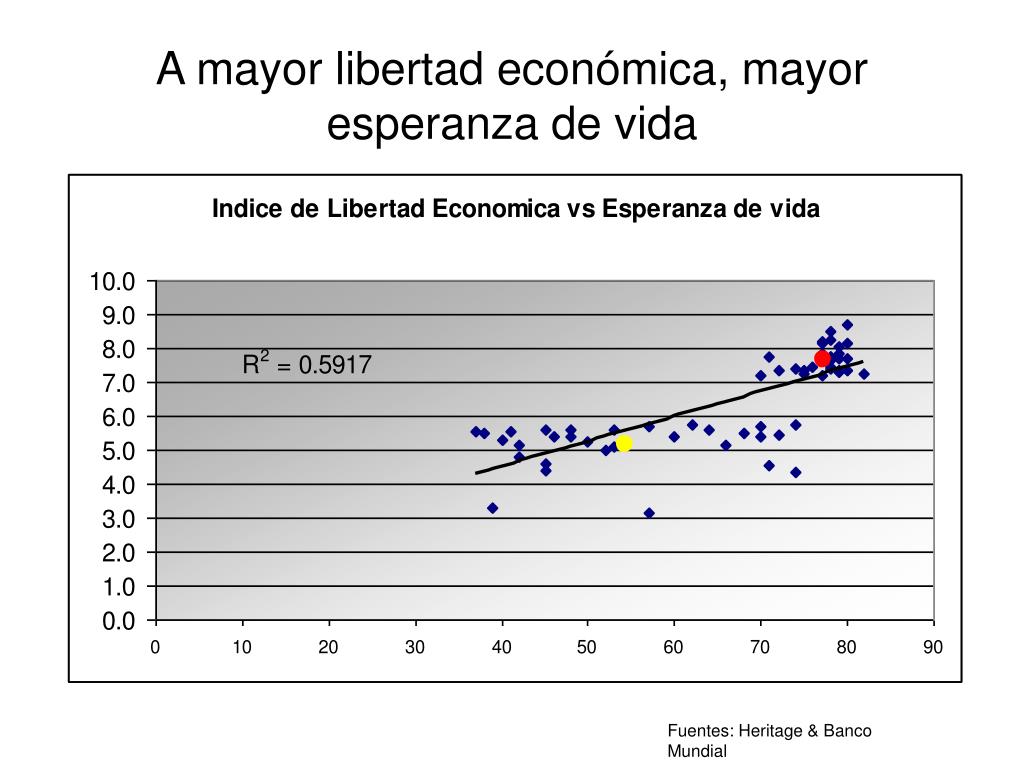 A mayor libertad económica, mayor esperanza de vida

Indice de Libertad Economica vs Esperanza de vida

10.0
9.0
8.0
7.0
6.0
5.0
4.0
3.0
2.0
1.0
0.0

$R^2 = 0.5917$

0 10 20 30 40 50 60 70 80 90

Fuentes: Heritage & Banco Mundial